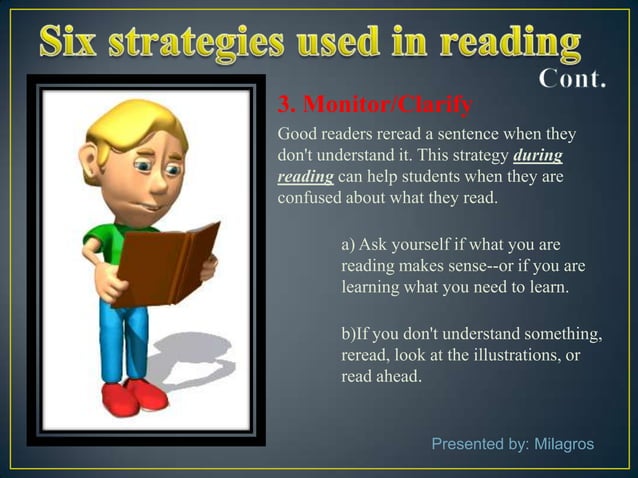 Six strategies used in reading

Cont.

3. Monitor/Clarify

Good readers reread a sentence when they don't understand it. This strategy during reading can help students when they are confused about what they read.

a) Ask yourself if what you are reading makes sense--or if you are learning what you need to learn.

b)If you don't understand something, reread, look at the illustrations, or read ahead.

Presented by: Milagros